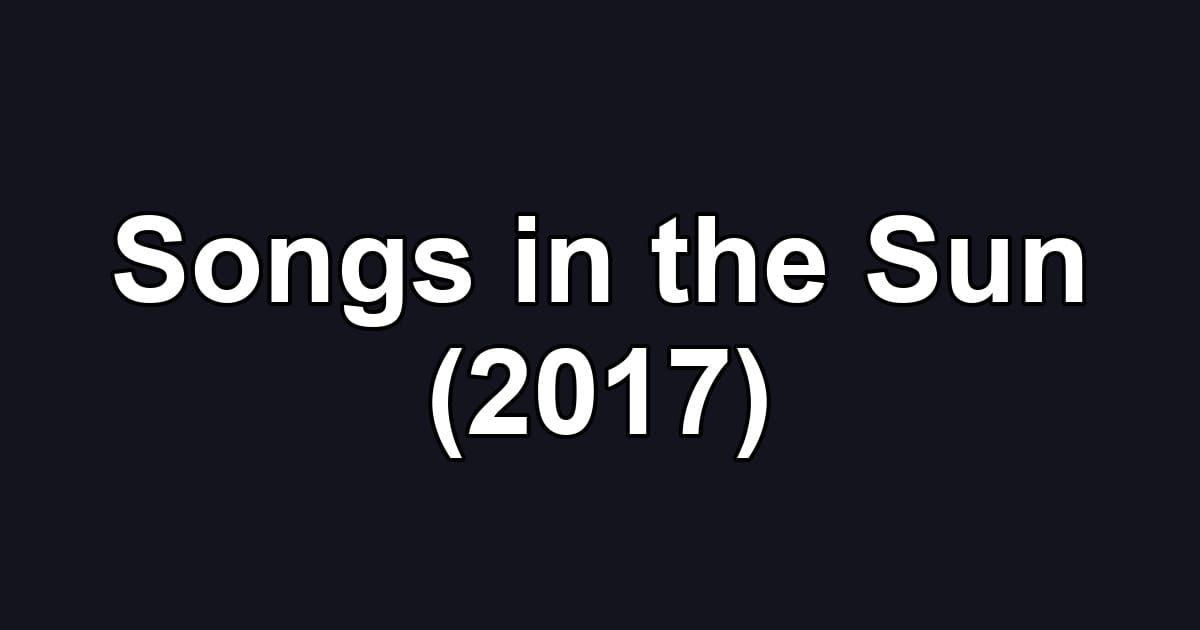 Songs in the Sun (2017)